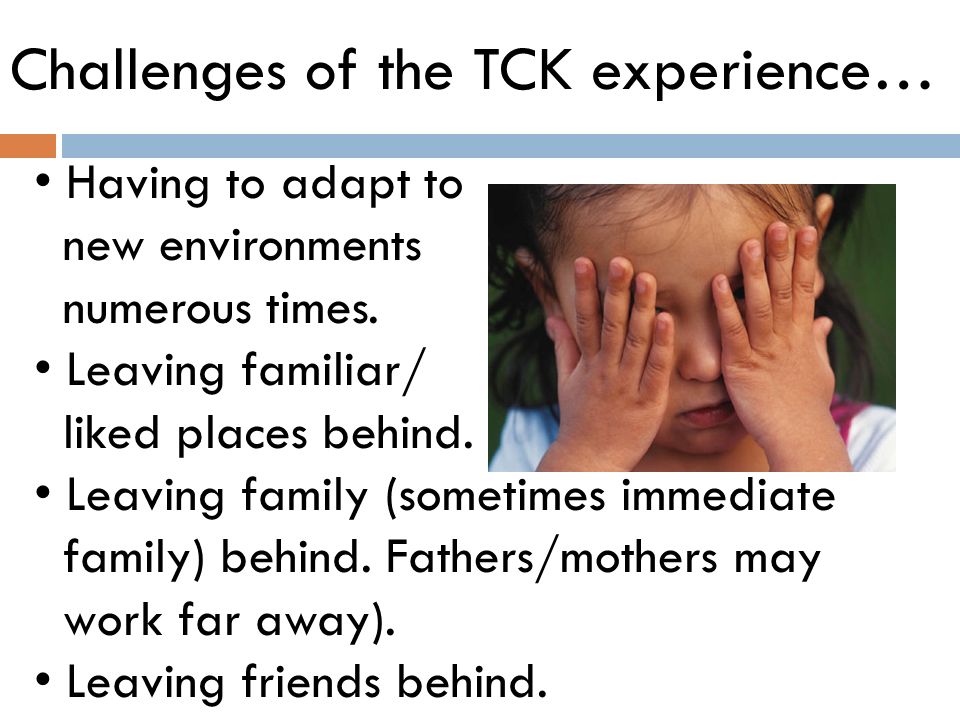 Challenges of the TCK experience…

• Having to adapt to new environments numerous times.
• Leaving familiar/ liked places behind.
• Leaving family (sometimes immediate family) behind. Fathers/mothers may work far away).
• Leaving friends behind.